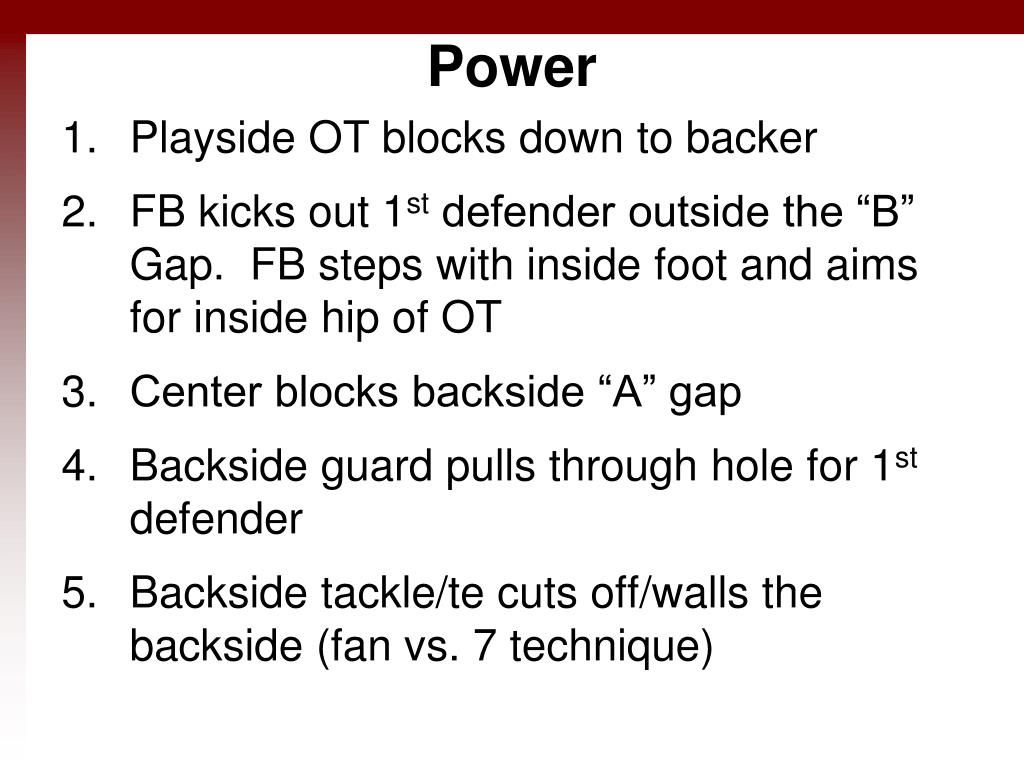 Power

1. Playside OT blocks down to backer
2. FB kicks out 1$^{st}$ defender outside the “B” Gap.  FB steps with inside foot and aims for inside hip of OT
3. Center blocks backside “A” gap
4. Backside guard pulls through hole for 1$^{st}$ defender
5. Backside tackle/te cuts off/walls the backside (fan vs. 7 technique)